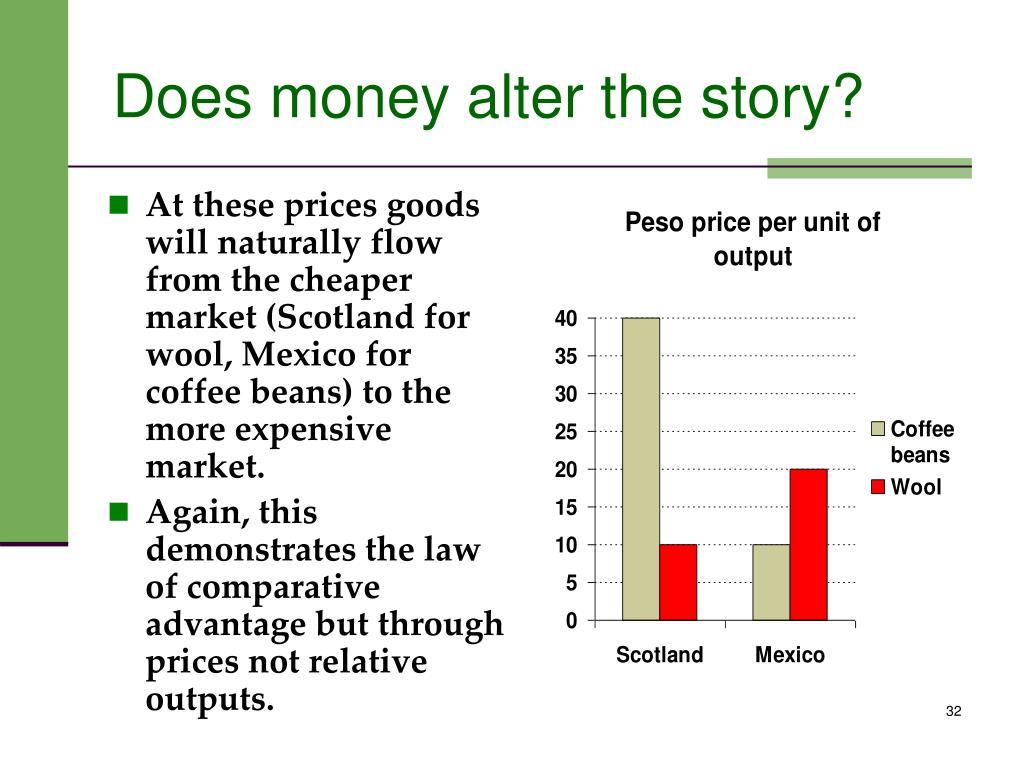 Does money alter the story?

At these prices goods will naturally flow from the cheaper market (Scotland for wool, Mexico for coffee beans) to the more expensive market.

Again, this demonstrates the law of comparative advantage but through prices not relative outputs.

Peso price per unit of output

40
35
30
25
20
15
10
5
0

Scotland
Mexico

Coffee beans
Wool

32